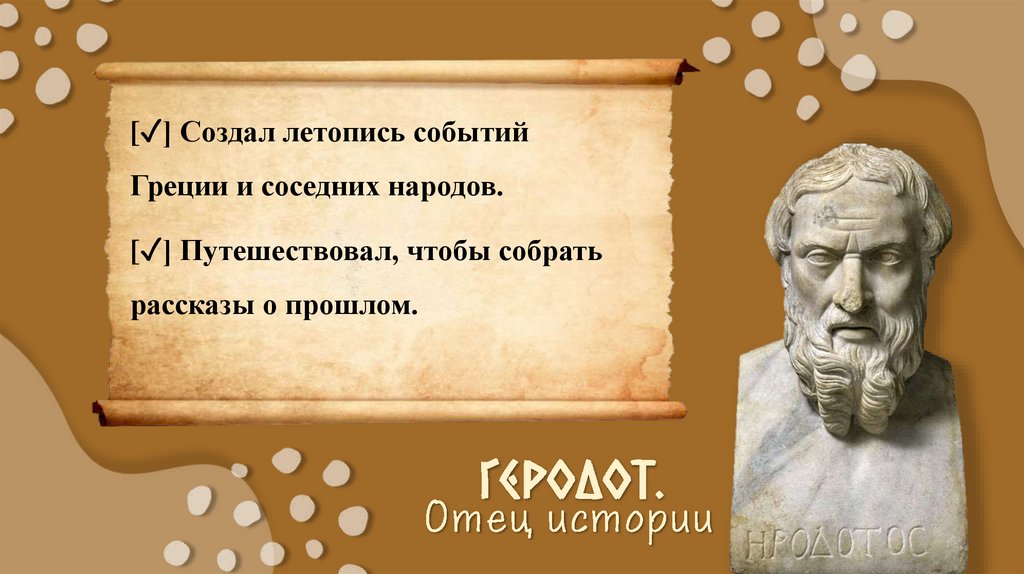 [✓] Создал летопись событий Греции и соседних народов.

[✓] Путешествовал, чтобы собрать рассказы о прошлом.

ГЕРОДОТ.
Отец истории

ΗΡΟΔΟΤΟΣ